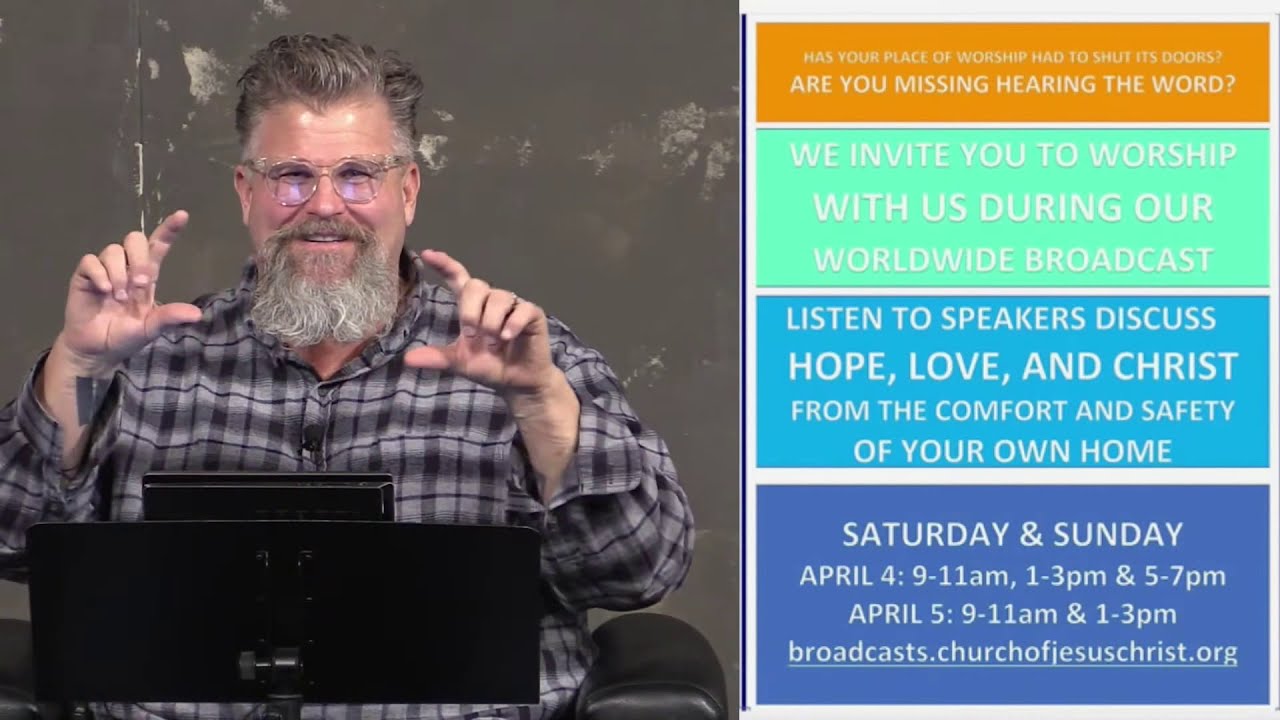 HAS YOUR PLACE OF WORSHIP HAD TO SHUT ITS DOORS?
ARE YOU MISSING HEARING THE WORD?

WE INVITE YOU TO WORSHIP WITH US DURING OUR WORLDWIDE BROADCAST

LISTEN TO SPEAKERS DISCUSS HOPE, LOVE, AND CHRIST FROM THE COMFORT AND SAFETY OF YOUR OWN HOME

SATURDAY & SUNDAY
APRIL 4: 9-11am, 1-3pm & 5-7pm
APRIL 5: 9-11am & 1-3pm
broadcasts.churchofjesuschrist.org